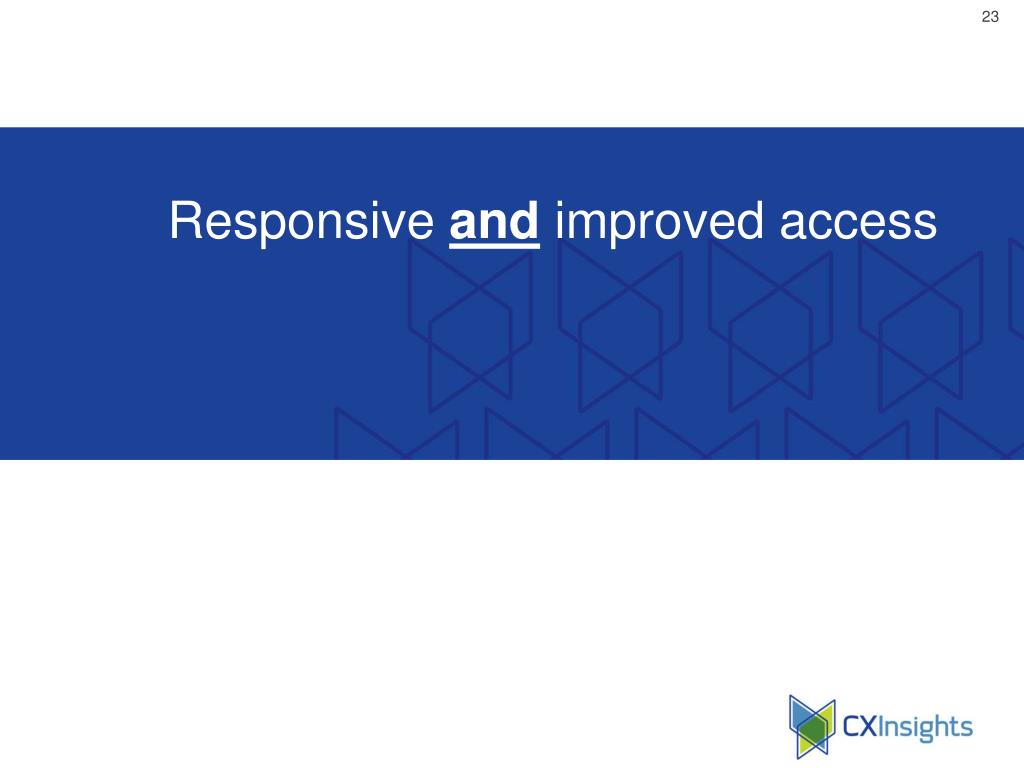 23

Responsive and improved access

CXInsights